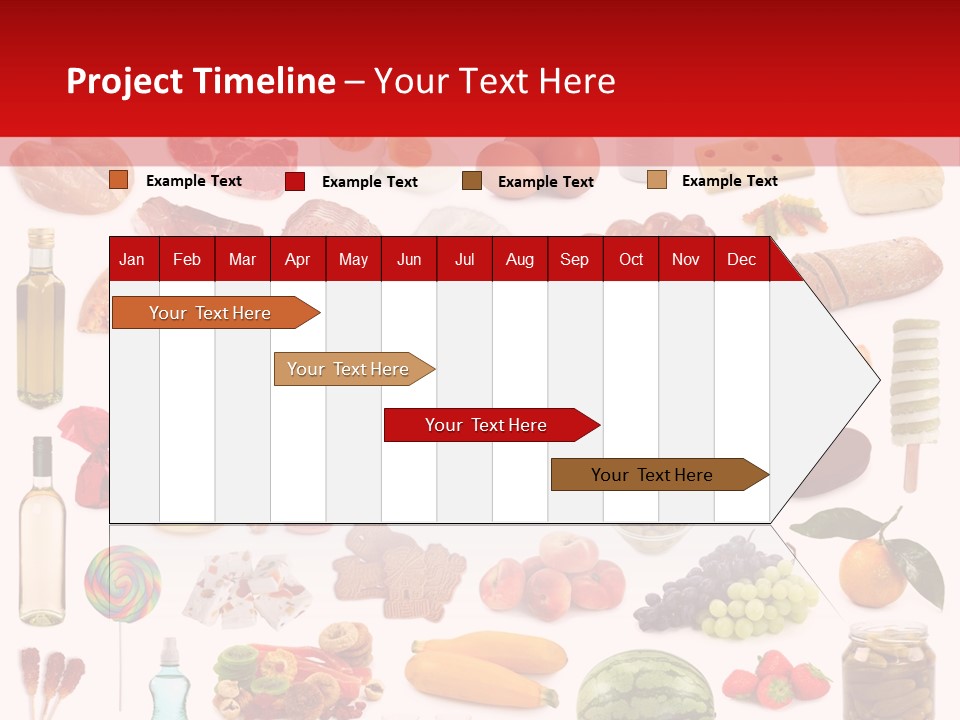 Project Timeline – Your Text Here

Example Text Example Text Example Text Example Text

| Jan | Feb | Mar | Apr | May | Jun | Jul | Aug | Sep | Oct | Nov | Dec |
|---|---|---|---|---|---|---|---|---|---|---|---|

Your Text Here

Your Text Here

Your Text Here

Your Text Here